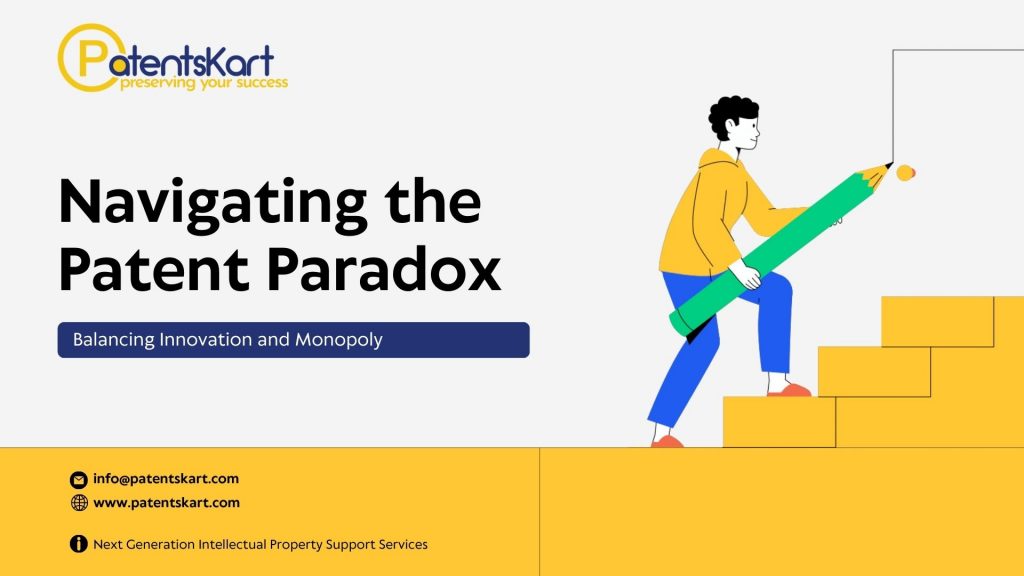 PatentsKart
preserving your success

Navigating the Patent Paradox

Balancing Innovation and Monopoly

info@patentskart.com
www.patentskart.com

Next Generation Intellectual Property Support Services